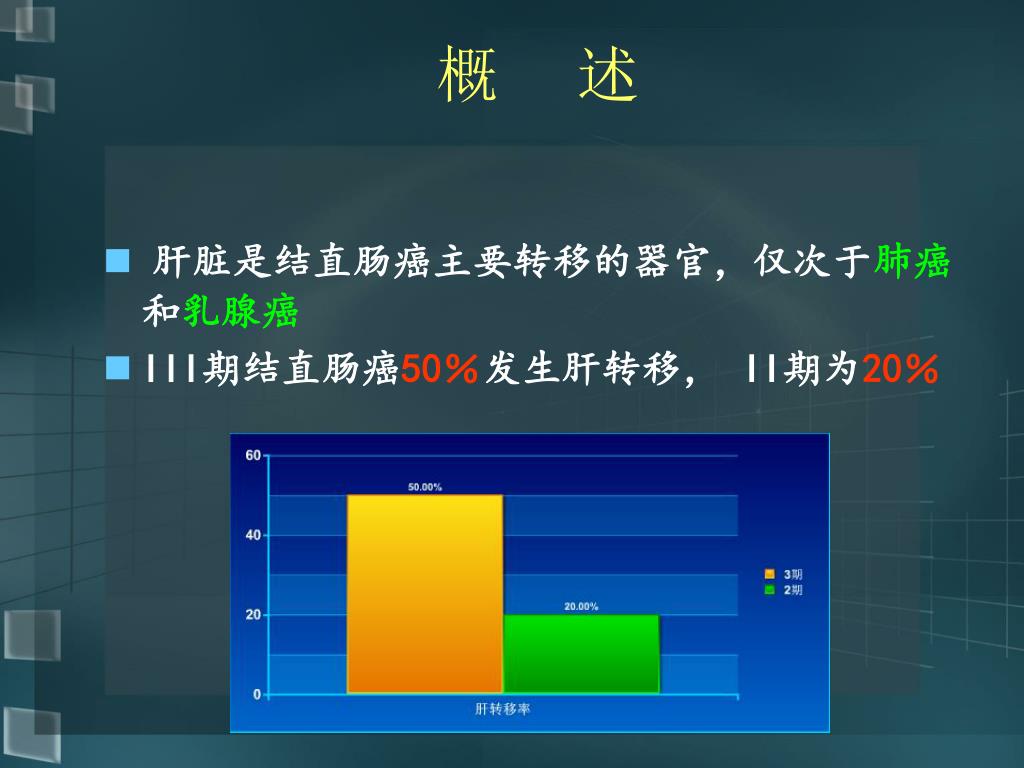 概　述

■ 肝脏是结直肠癌主要转移的器官，仅次于肺癌和乳腺癌

■ III期结直肠癌50%发生肝转移， II期为20%

60
40
20
0
50.00%
20.00%
3期
2期
肝转移率